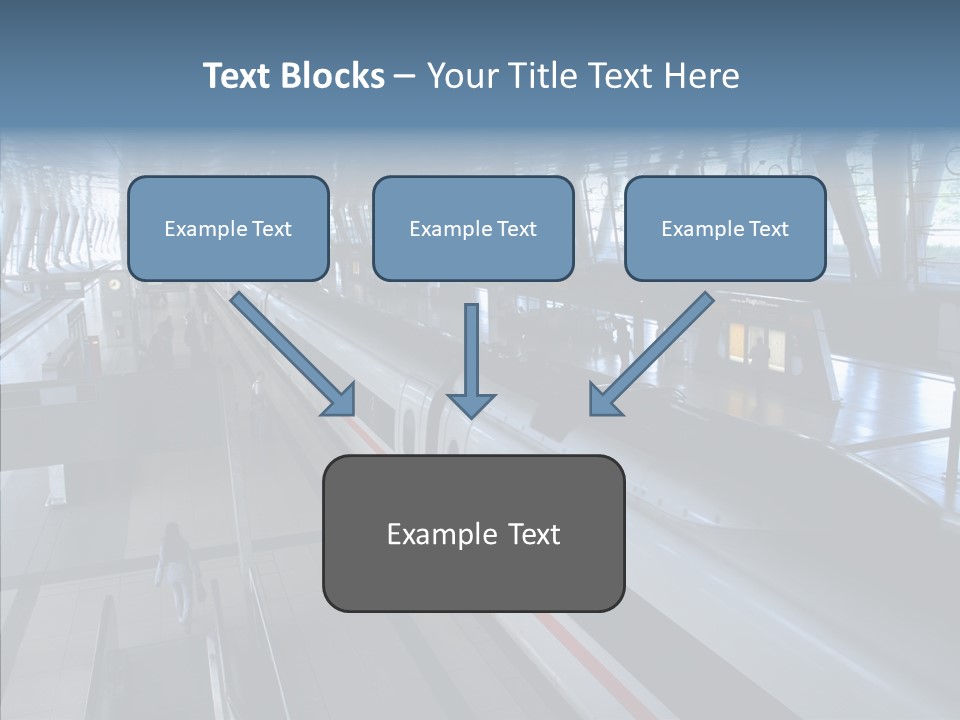 Text Blocks – Your Title Text Here

Example Text

Example Text

Example Text

Example Text